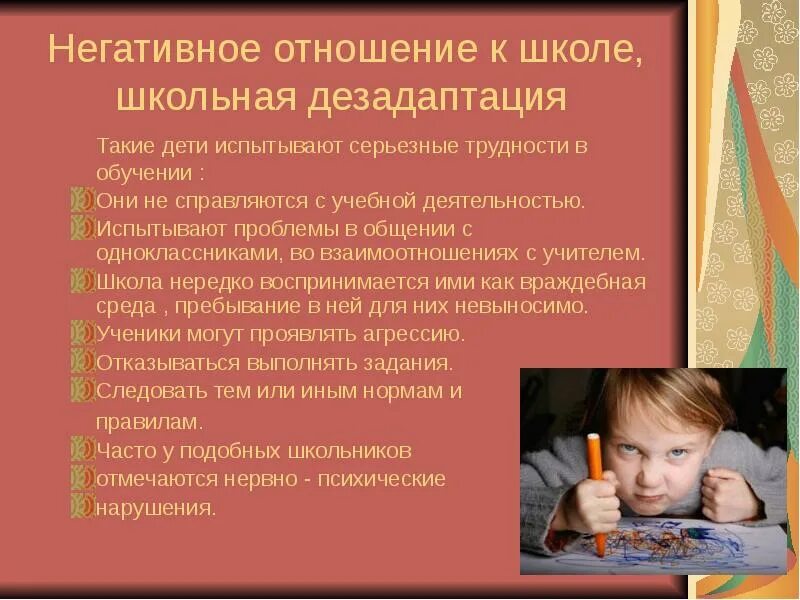 Негативное отношение к школе, школьная дезадаптация

Такие дети испытывают серьезные трудности в обучении :

Они не справляются с учебной деятельностью.

Испытывают проблемы в общении с одноклассниками, во взаимоотношениях с учителем.

Школа нередко воспринимается ими как враждебная среда , пребывание в ней для них невыносимо.

Ученики могут проявлять агрессию.

Отказываться выполнять задания.

Следовать тем или иным нормам и

правилам.

Часто у подобных школьников

отмечаются нервно - психические

нарушения.